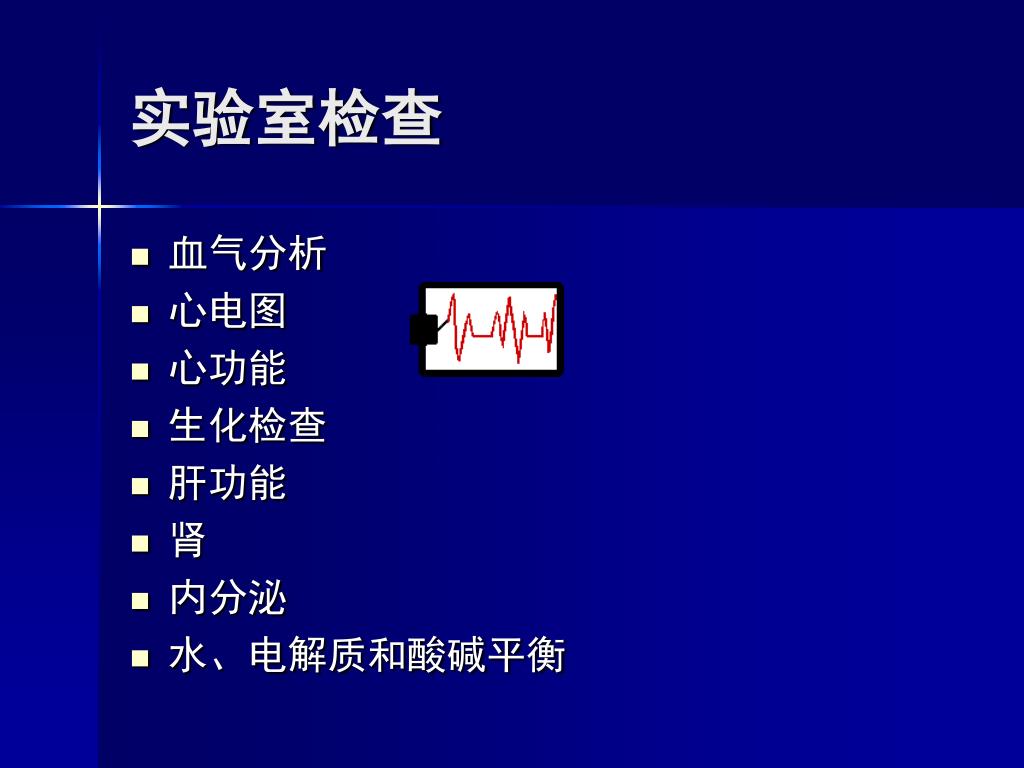 实验室检查

- 血气分析
- 心电图
- 心功能
- 生化检查
- 肝功能
- 肾
- 内分泌
- 水、电解质和酸碱平衡